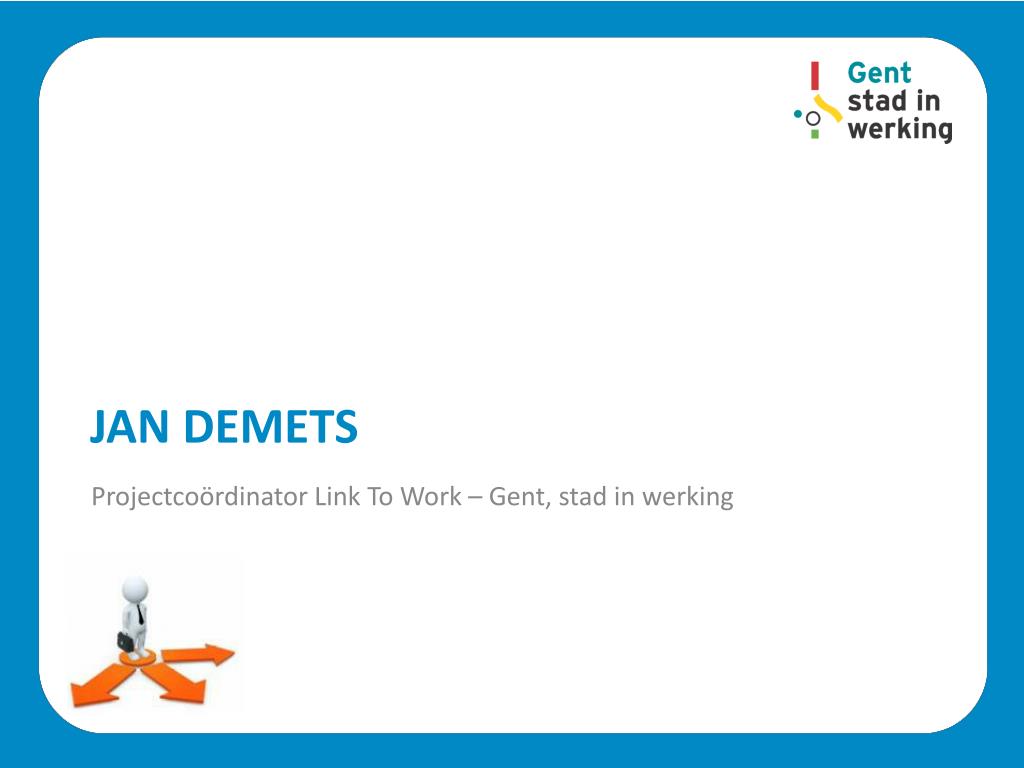 Gent
stad in
werking

JAN DEMETS

Projectcoördinator Link To Work – Gent, stad in werking